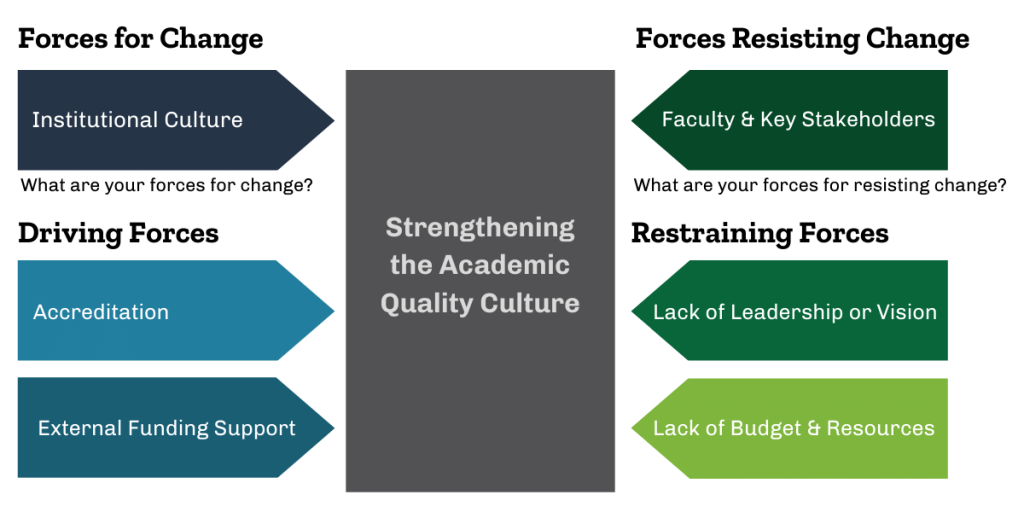 Forces for Change

Institutional Culture

What are your forces for change?

Driving Forces

Accreditation

External Funding Support

Strengthening the Academic Quality Culture

Forces Resisting Change

Faculty & Key Stakeholders

What are your forces for resisting change?

Restraining Forces

Lack of Leadership or Vision

Lack of Budget & Resources